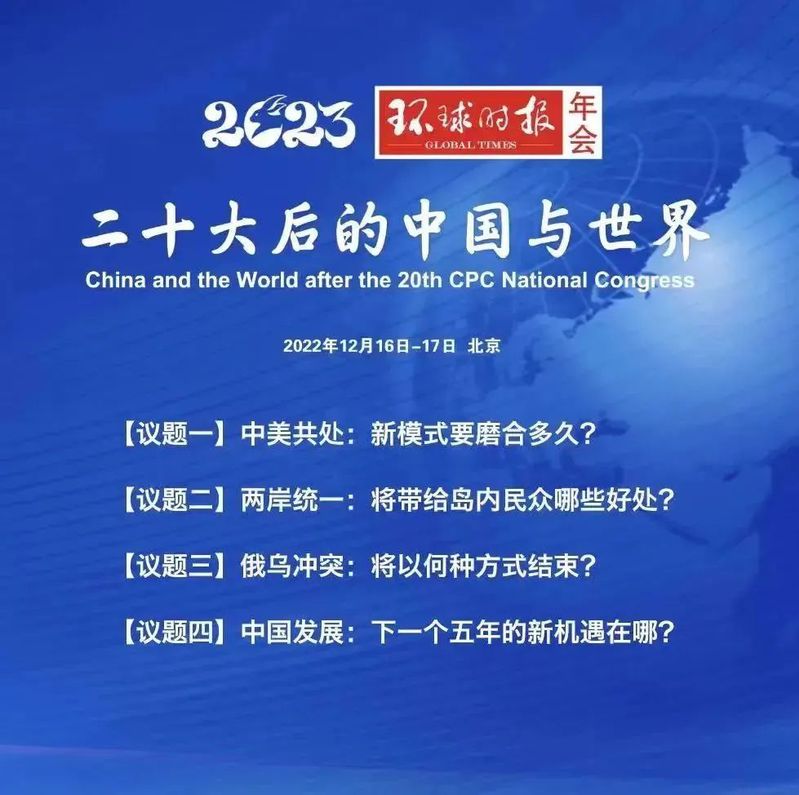 2023 环球时报 GLOBAL TIMES 年会

二十大后的中国与世界

China and the World after the 20th CPC National Congress

2022年12月16日–17日 北京

【议题一】中美共处：新模式要磨合多久？

【议题二】两岸统一：将带给岛内民众哪些好处？

【议题三】俄乌冲突：将以何种方式结束？

【议题四】中国发展：下一个五年的新机遇在哪？